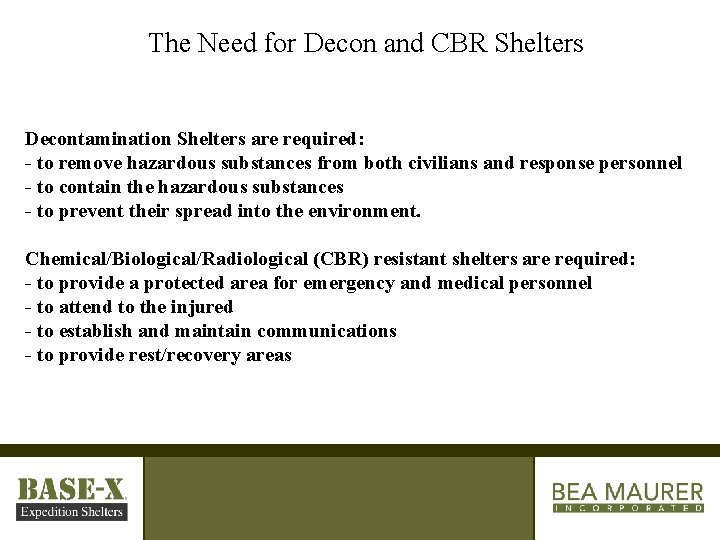 The Need for Decon and CBR Shelters

Decontamination Shelters are required:
- to remove hazardous substances from both civilians and response personnel
- to contain the hazardous substances
- to prevent their spread into the environment.

Chemical/Biological/Radiological (CBR) resistant shelters are required:
- to provide a protected area for emergency and medical personnel
- to attend to the injured
- to establish and maintain communications
- to provide rest/recovery areas

BASE-X
Expedition Shelters

BEA MAURER
INCORPORATED